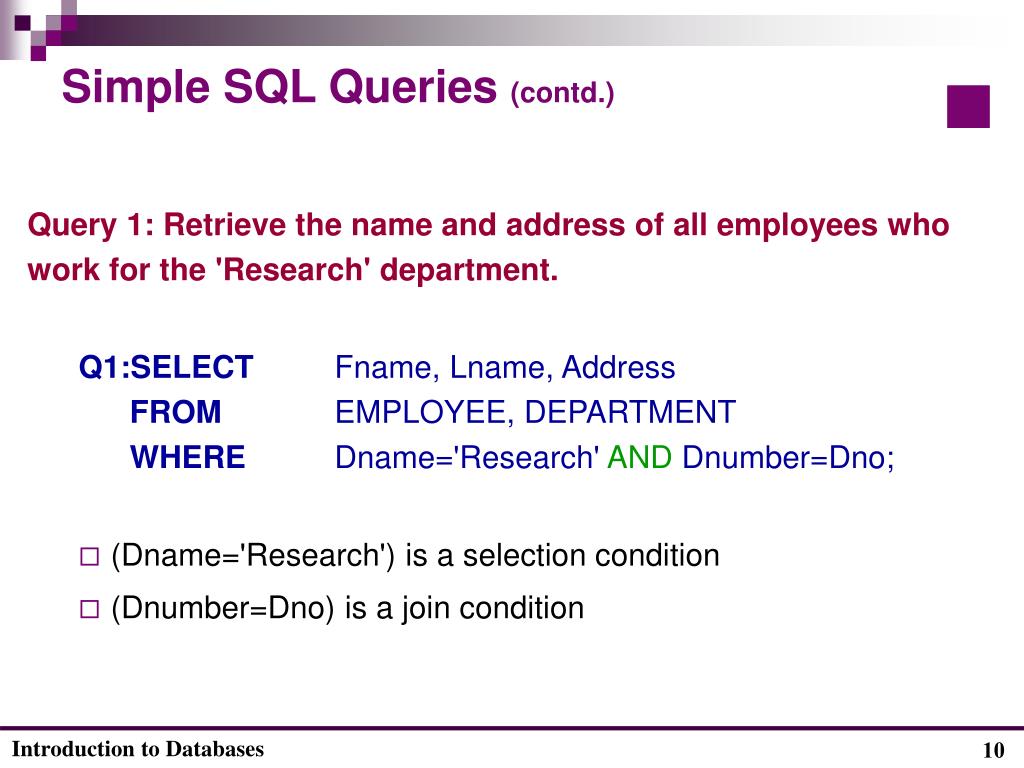 Simple SQL Queries (contd.)

Query 1: Retrieve the name and address of all employees who work for the 'Research' department.

Q1:SELECT Fname, Lname, Address
FROM EMPLOYEE, DEPARTMENT
WHERE Dname='Research' AND Dnumber=Dno;

□ (Dname='Research') is a selection condition
□ (Dnumber=Dno) is a join condition

Introduction to Databases

10